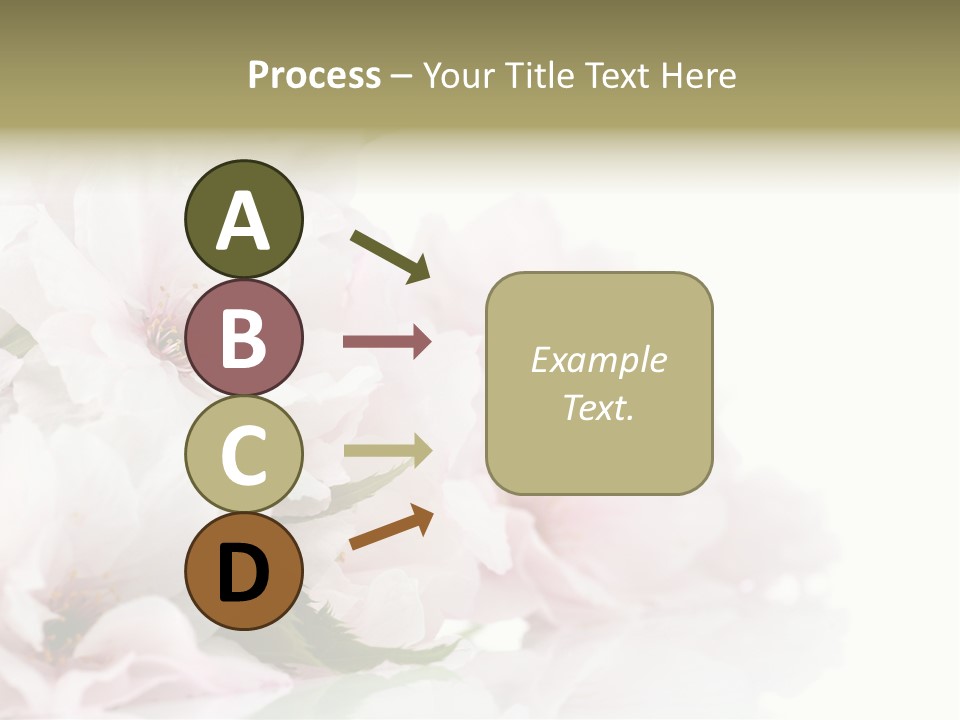 Process – Your Title Text Here

A

B

C

D

Example Text.